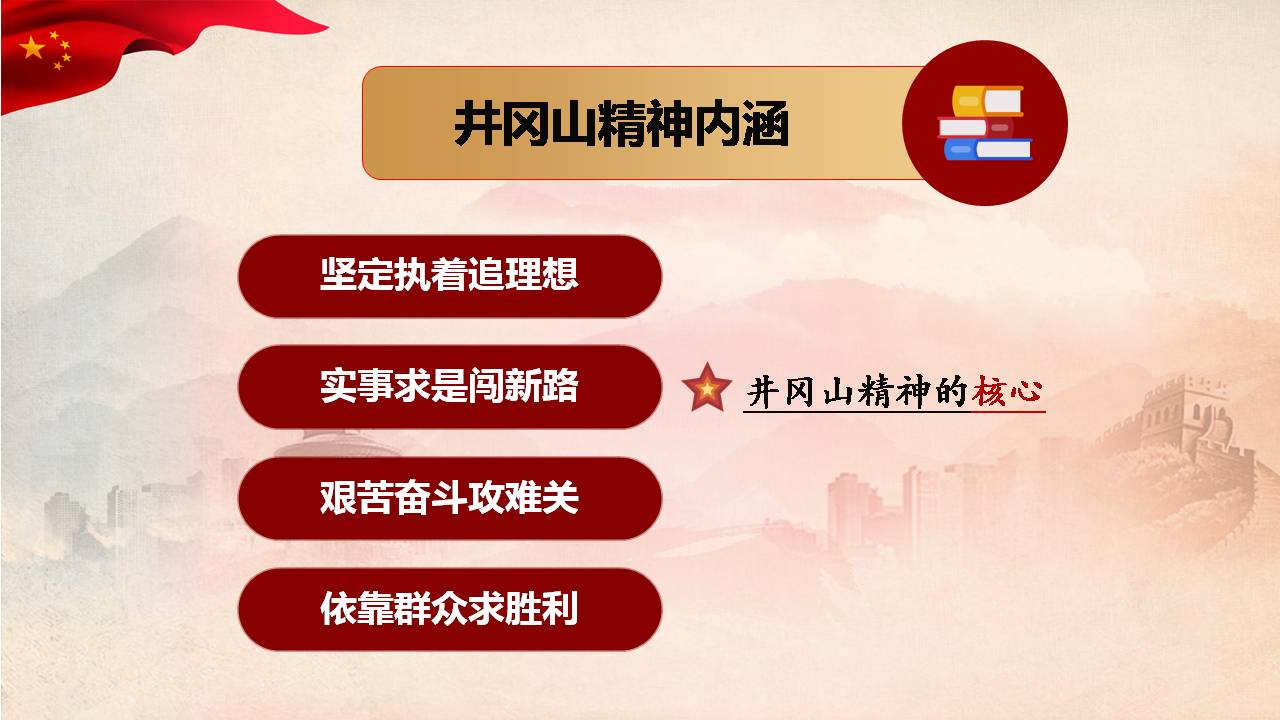 井冈山精神内涵

坚定执着追理想

实事求是闯新路

井冈山精神的核心

艰苦奋斗攻难关

依靠群众求胜利